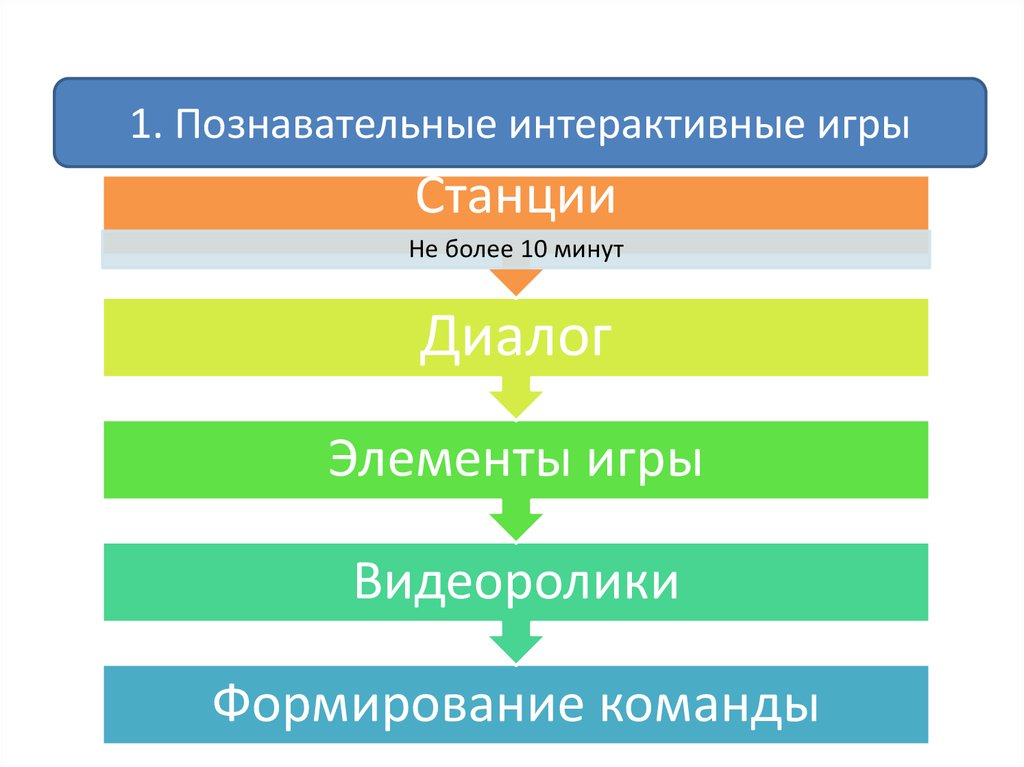 1. Познавательные интерактивные игры

Станции

Не более 10 минут

Диалог

Элементы игры

Видеоролики

Формирование команды